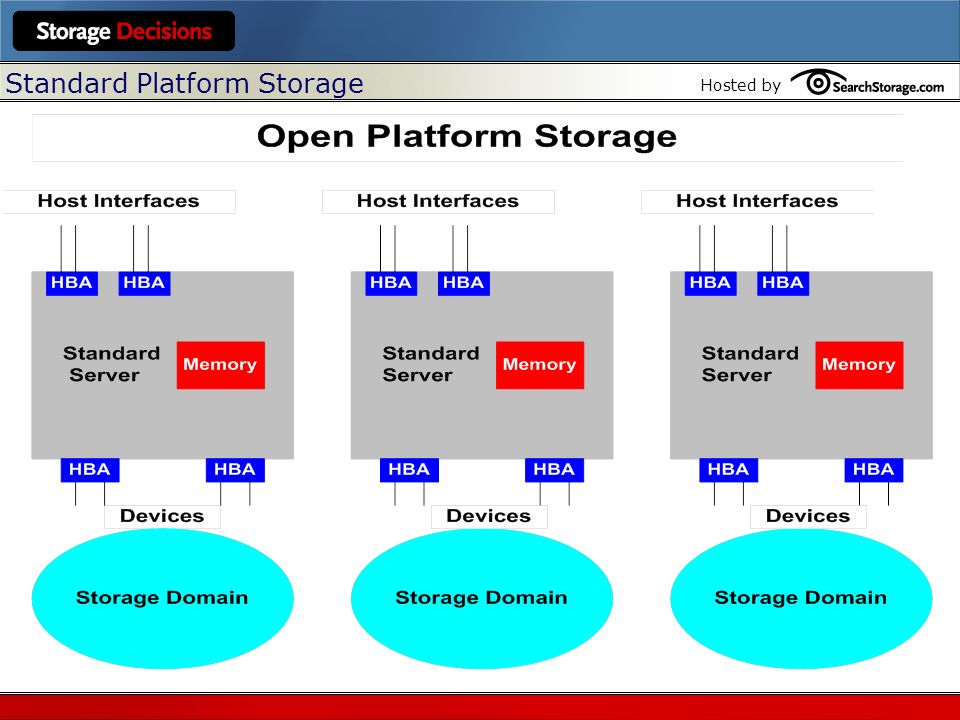 Storage Decisions

Standard Platform Storage

Hosted by SearchStorage.com

Open Platform Storage

Host Interfaces

HBA HBA

Standard Server

Memory

HBA HBA

Devices

Storage Domain

Host Interfaces

HBA HBA

Standard Server

Memory

HBA HBA

Devices

Storage Domain

Host Interfaces

HBA HBA

Standard Server

Memory

HBA HBA

Devices

Storage Domain